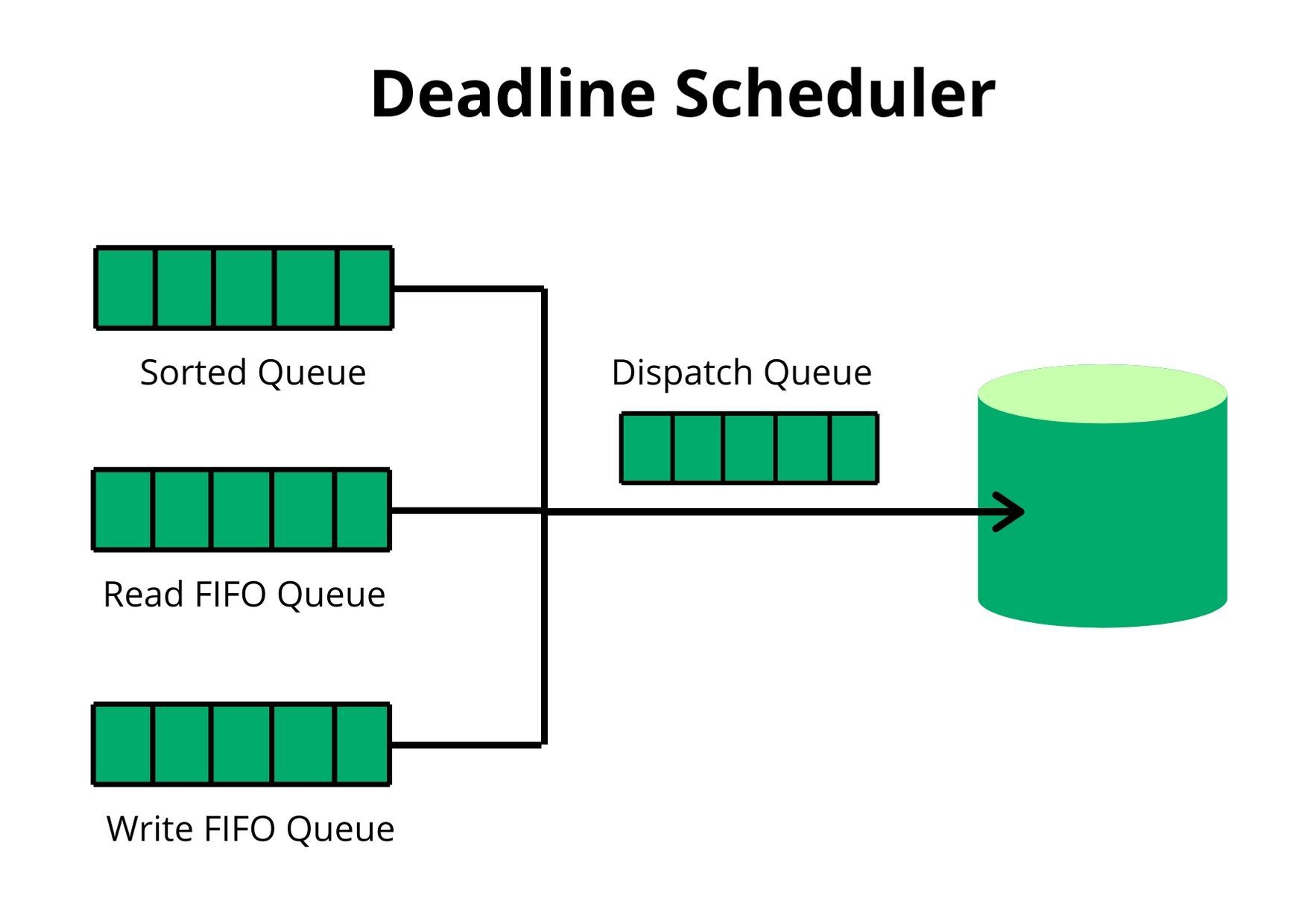 Deadline Scheduler

Sorted Queue

Dispatch Queue

Read FIFO Queue

Write FIFO Queue